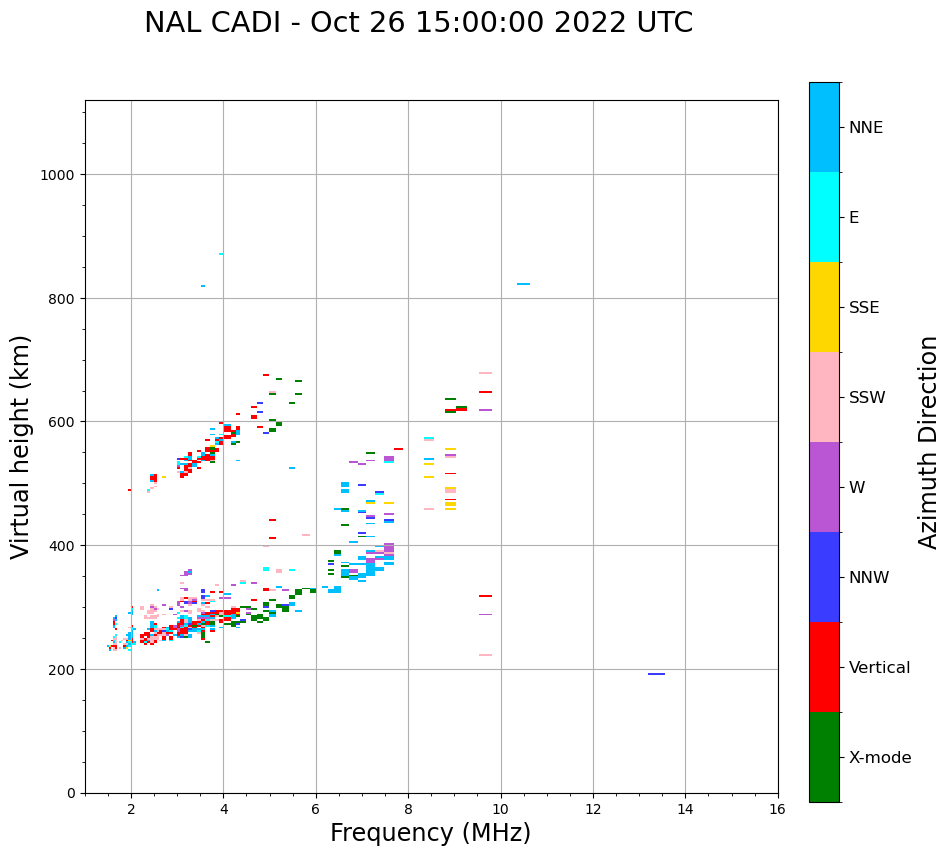 NAL CADI - Oct 26 15:00:00 2022 UTC

Virtual height (km)

1000
800
600
400
200
0

2
4
6
8
10
12
14
16

Frequency (MHz)

NNE
E
SSE
SSW
W
NNW
Vertical
X-mode

Azimuth Direction